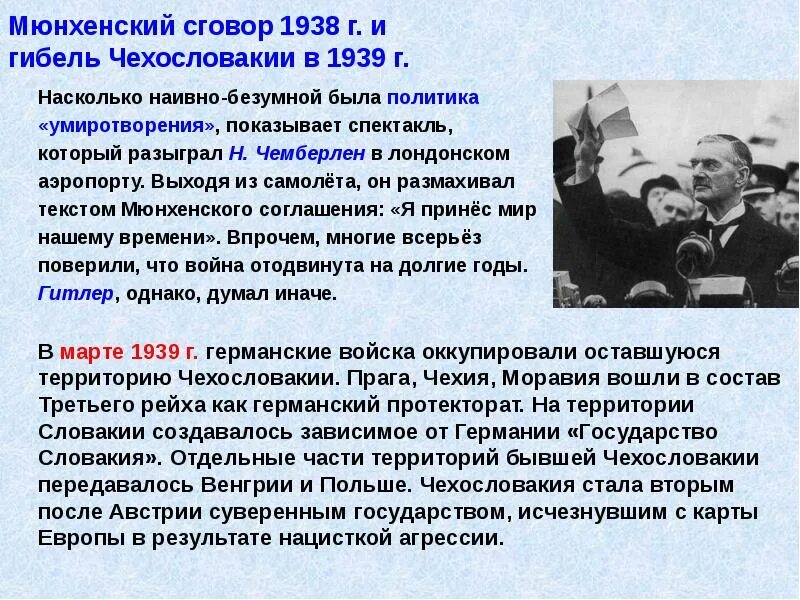 Мюнхенский сговор 1938 г. и гибель Чехословакии в 1939 г.

Насколько наивно-безумной была политика «умиротворения», показывает спектакль, который разыграл Н. Чемберлен в лондонском аэропорту. Выходя из самолёта, он размахивал текстом Мюнхенского соглашения: «Я принёс мир нашему времени». Впрочем, многие всерьёз поверили, что война отодвинута на долгие годы. Гитлер, однако, думал иначе.

В марте 1939 г. германские войска оккупировали оставшуюся территорию Чехословакии. Прага, Чехия, Моравия вошли в состав Третьего рейха как германский протекторат. На территории Словакии создавалось зависимое от Германии «Государство Словакия». Отдельные части территорий бывшей Чехословакии передавалось Венгрии и Польше. Чехословакия стала вторым после Австрии суверенным государством, исчезнувшим с карты Европы в результате нацисткой агрессии.